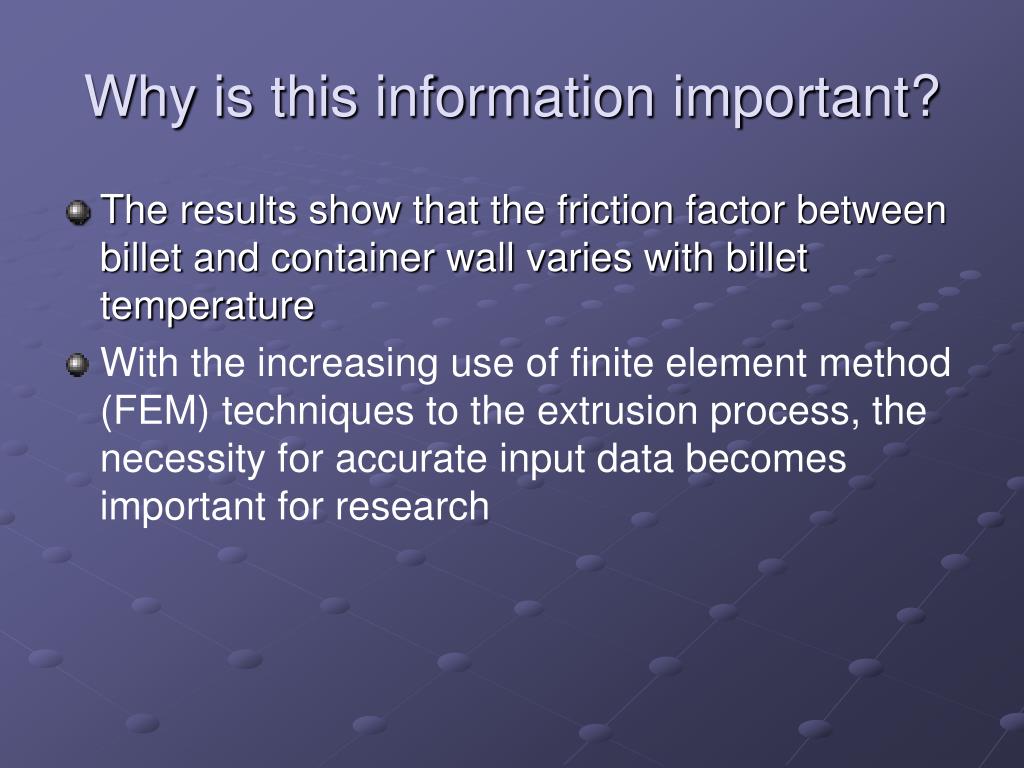 Why is this information important?

The results show that the friction factor between billet and container wall varies with billet temperature

With the increasing use of finite element method (FEM) techniques to the extrusion process, the necessity for accurate input data becomes important for research